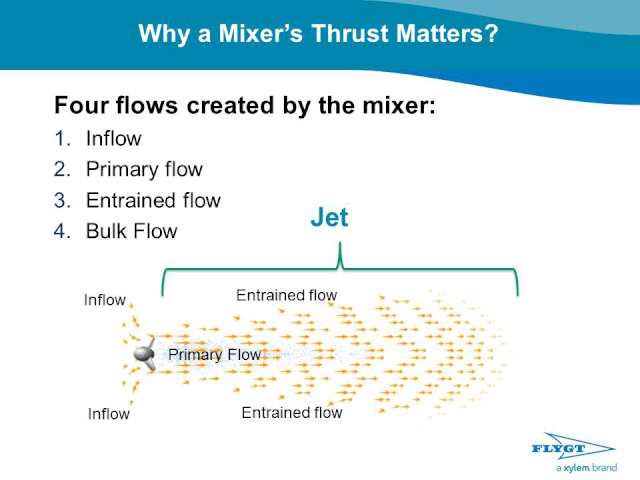 Why a Mixer's Thrust Matters?

Four flows created by the mixer:
1. Inflow
2. Primary flow
3. Entrained flow
4. Bulk Flow

Jet

Inflow

Entrained flow

Primary Flow

Inflow

Entrained flow

FLYGT
a xylem brand